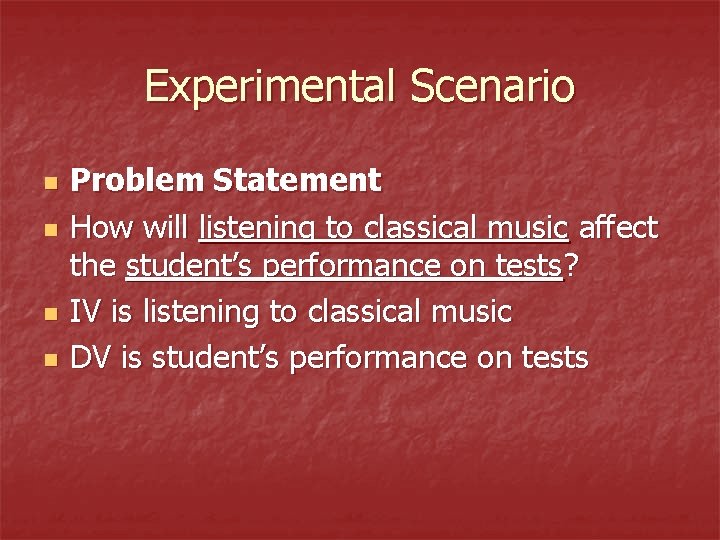 Experimental Scenario

Problem Statement

How will listening to classical music affect the student's performance on tests?

IV is listening to classical music

DV is student's performance on tests